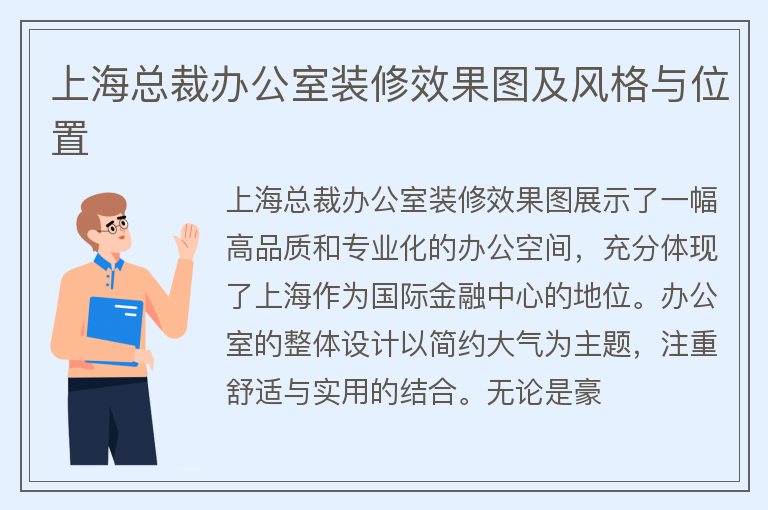 上海总裁办公室装修效果图及风格与位置

上海总裁办公室装修效果图展示了一幅高品质和专业化的办公空间，充分体现了上海作为国际金融中心的地位。办公室的整体设计以简约大气为主题，注重舒适与实用的结合。无论是豪